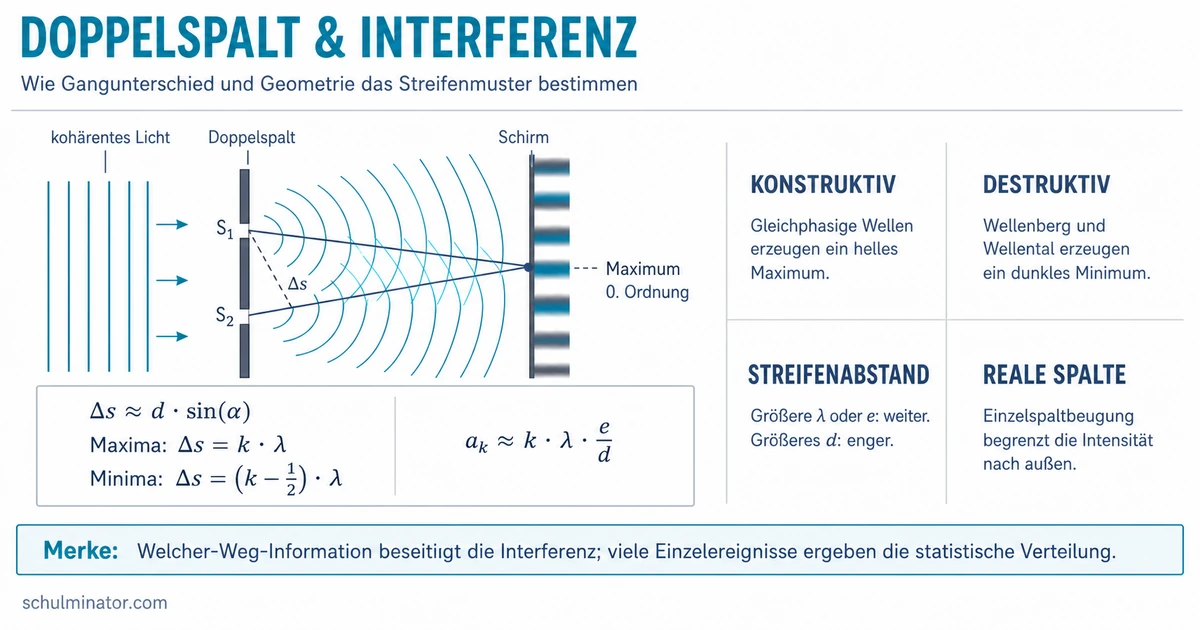 DOPPELSPALT & INTERFERENZ

Wie Gangunterschied und Geometrie das Streifenmuster bestimmen

kohärentes Licht

Doppelspalt

Schirm

$S_1$

$S_2$

$\Delta s$

Maximum
0. Ordnung

$\Delta s \approx d \cdot \sin(\alpha)$
Maxima: $\Delta s = k \cdot \lambda$
Minima: $\Delta s = \left(k - \frac{1}{2}\right) \cdot \lambda$

$a_k \approx k \cdot \lambda \cdot \frac{e}{d}$

KONSTRUKTIV

Gleichphasige Wellen erzeugen ein helles Maximum.

DESTRUKTIV

Wellenberg und Wellental erzeugen ein dunkles Minimum.

STREIFENABSTAND

Größere $\lambda$ oder $e$: weiter. Größeres $d$: enger.

REALE SPALTE

Einzelspaltbeugung begrenzt die Intensität nach außen.

Merke: Welcher-Weg-Information beseitigt die Interferenz; viele Einzelereignisse ergeben die statistische Verteilung.

schulminator.com